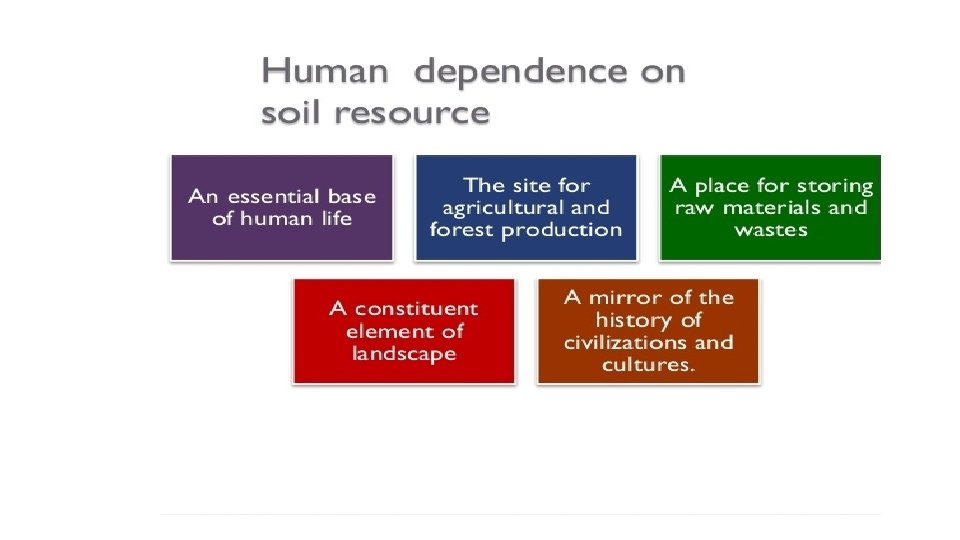 Human dependence on soil resource

An essential base of human life

The site for agricultural and forest production

A place for storing raw materials and wastes

A constituent element of landscape

A mirror of the history of civilizations and cultures.